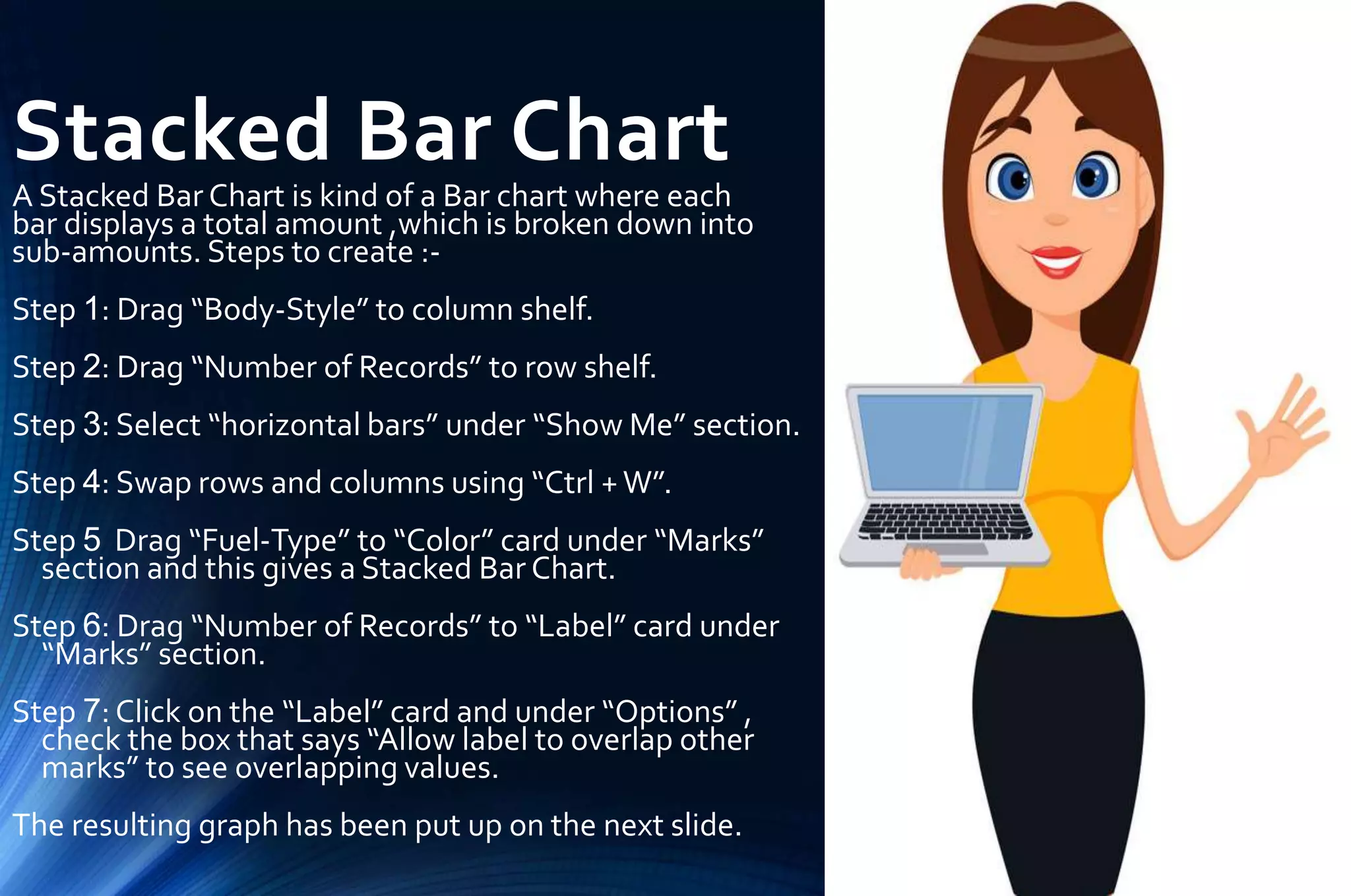 Stacked Bar Chart

A Stacked Bar Chart is kind of a Bar chart where each bar displays a total amount ,which is broken down into sub-amounts. Steps to create :-

Step 1: Drag “Body-Style” to column shelf.

Step 2: Drag “Number of Records” to row shelf.

Step 3: Select “horizontal bars” under “Show Me” section.

Step 4: Swap rows and columns using “Ctrl + W”.

Step 5  Drag “Fuel-Type” to “Color” card under “Marks” section and this gives a Stacked Bar Chart.

Step 6: Drag “Number of Records” to “Label” card under “Marks” section.

Step 7: Click on the “Label” card and under “Options” , check the box that says “Allow label to overlap other marks” to see overlapping values.

The resulting graph has been put up on the next slide.